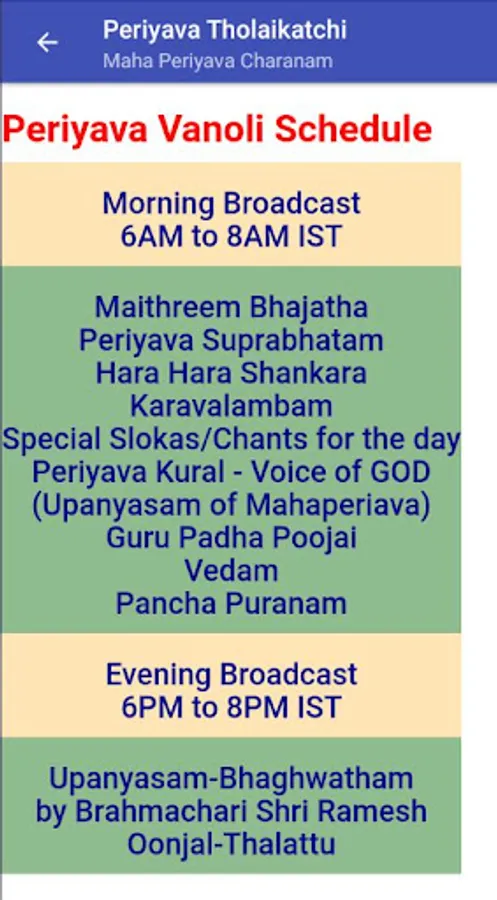 Periyava Tholaikatchi
Maha Periyava Charanam

Periyava Vanoli Schedule

Morning Broadcast
6AM to 8AM IST

Maithreem Bhajatha
Periyava Suprabhatam
Hara Hara Shankara
Karavalambam
Special Slokas/Chants for the day
Periyava Kural - Voice of GOD
(Upanyasam of Mahaperiava)
Guru Padha Poojai
Vedam
Pancha Puranam

Evening Broadcast
6PM to 8PM IST

Upanyasam-Bhaghwatham
by Brahmachari Shri Ramesh
Oonjal-Thalattu